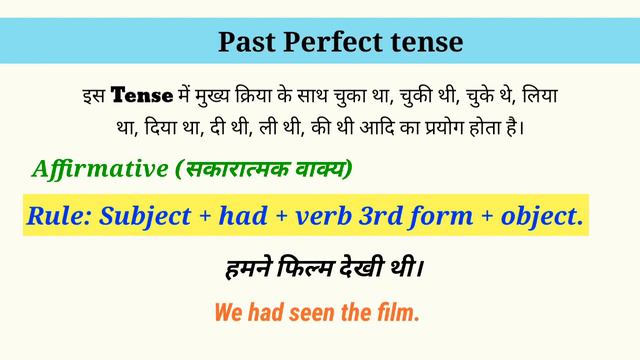 Past Perfect tense

इस Tense में मुख्य क्रिया के साथ चुका था, चुकी थी, चुके थे, लिया था, दिया था, दी थी, ली थी, की थी आदि का प्रयोग होता है।

Affirmative (सकारात्मक वाक्य)

Rule: Subject + had + verb 3rd form + object.

हमने फिल्म देखी थी।

We had seen the film.